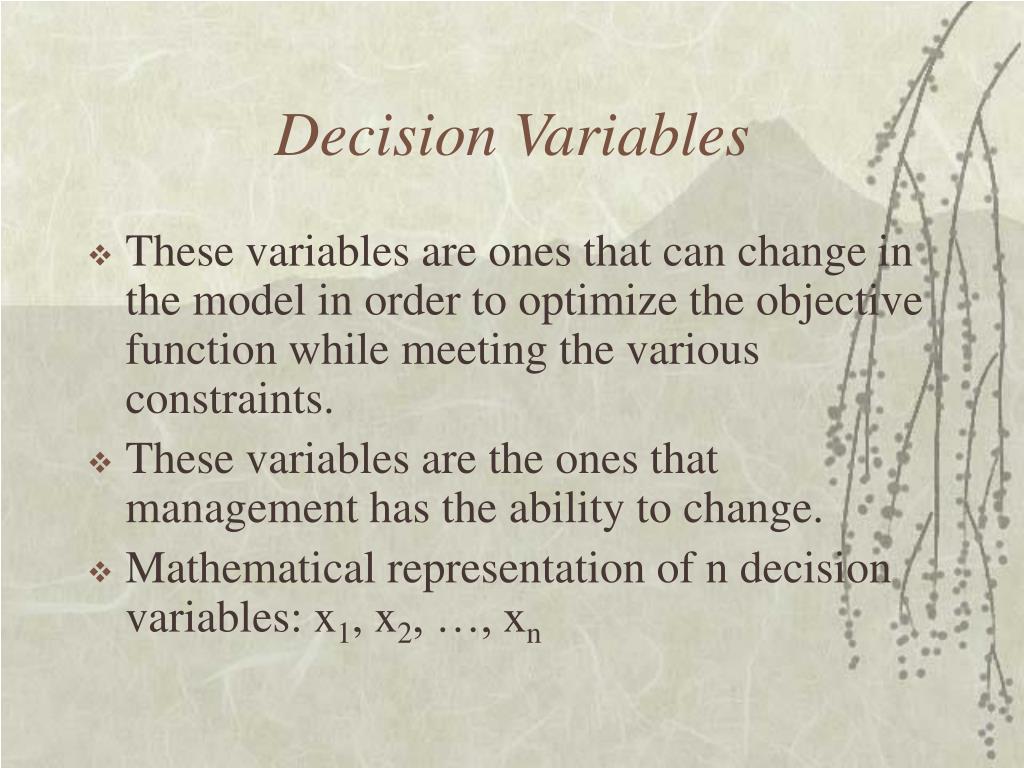 Decision Variables

❖ These variables are ones that can change in the model in order to optimize the objective function while meeting the various constraints.

❖ These variables are the ones that management has the ability to change.

❖ Mathematical representation of n decision variables: $x_1$, $x_2$, …, $x_n$